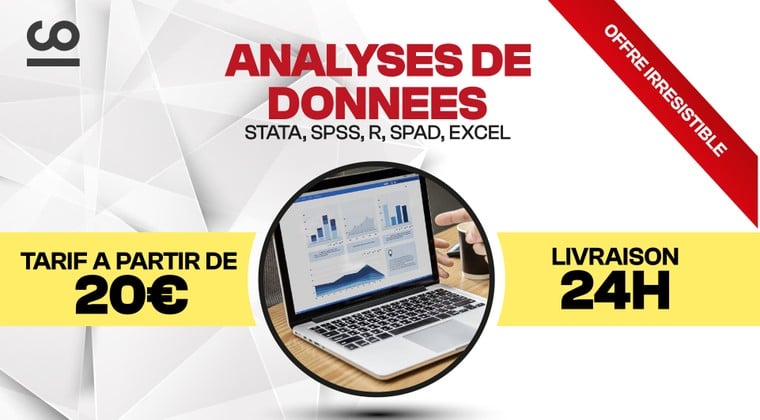 ANALYSES DE DONNEES
STATA, SPSS, R, SPAD, EXCEL

OFFRE IRRESISTIBLE

TARIF A PARTIR DE
20€

LIVRAISON
24H